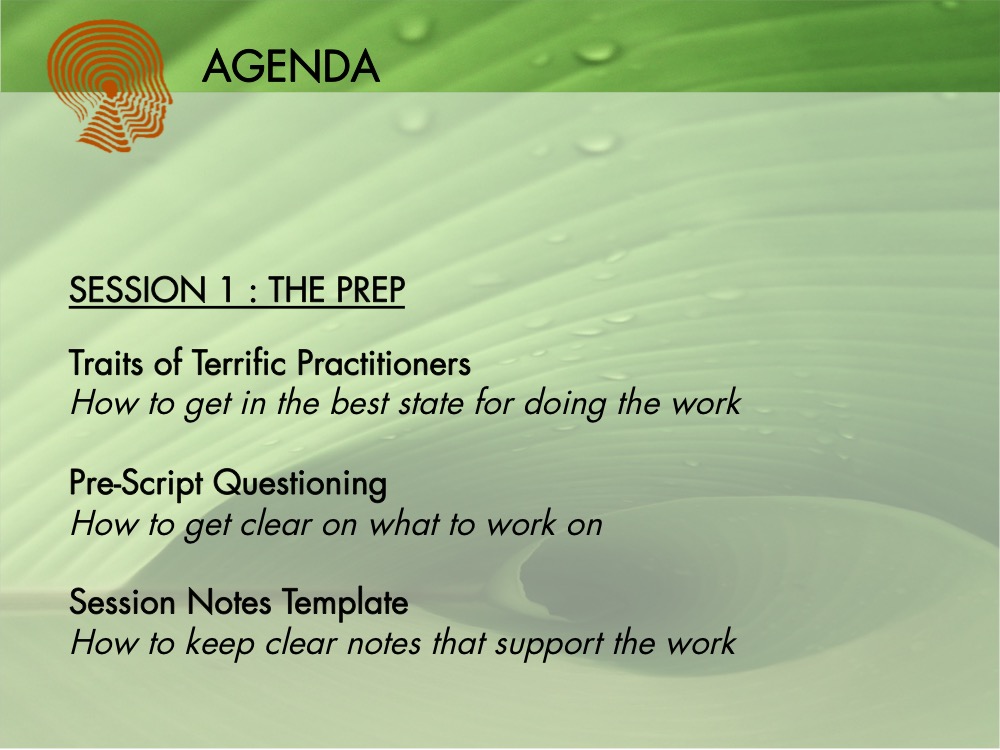 AGENDA

SESSION 1 : THE PREP

Traits of Terrific Practitioners
How to get in the best state for doing the work

Pre-Script Questioning
How to get clear on what to work on

Session Notes Template
How to keep clear notes that support the work